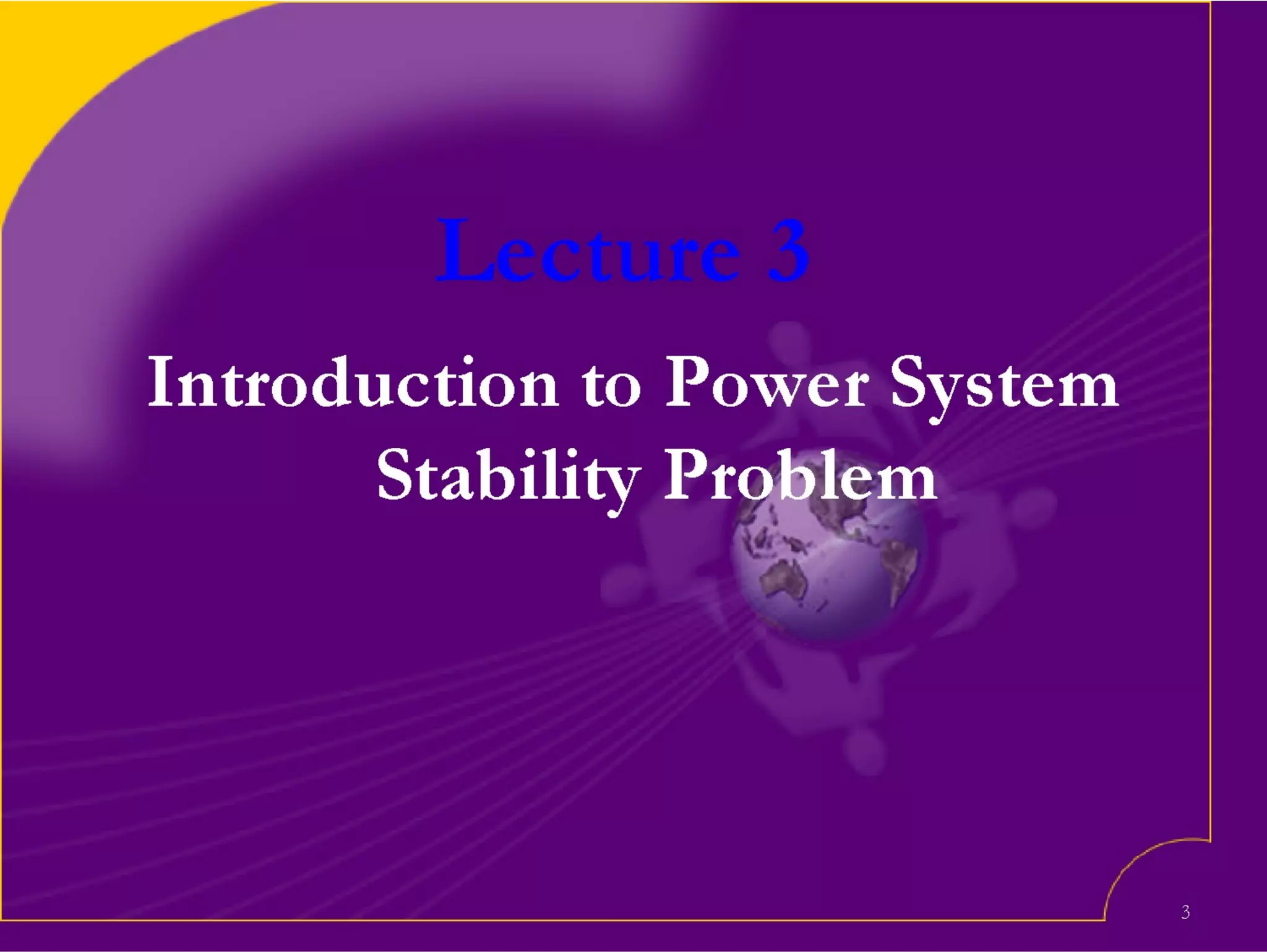 Lecture 3

Introduction to Power System Stability Problem

3